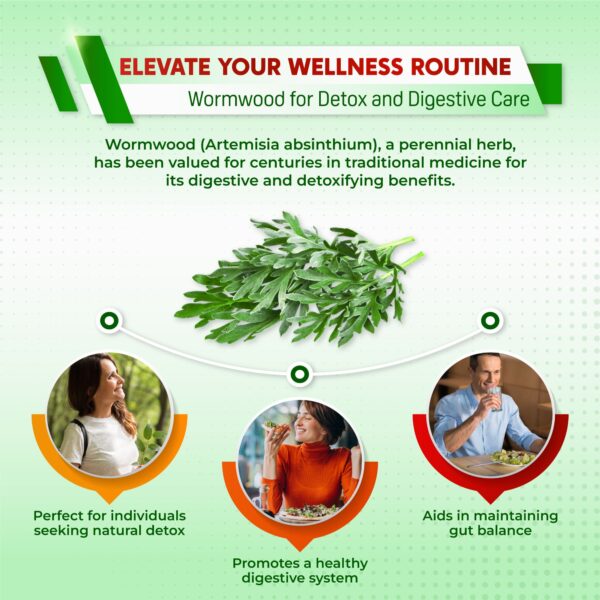 ELEVATE YOUR WELLNESS ROUTINE
Wormwood for Detox and Digestive Care

Wormwood (Artemisia absinthium), a perennial herb, has been valued for centuries in traditional medicine for its digestive and detoxifying benefits.

Perfect for individuals seeking natural detox

Promotes a healthy digestive system

Aids in maintaining gut balance